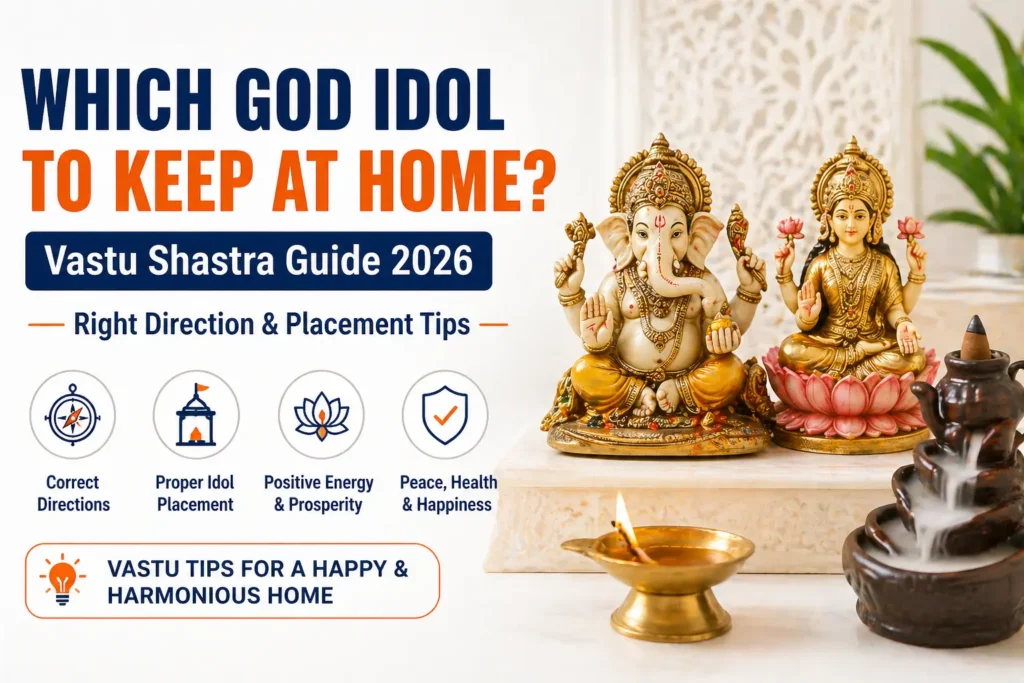 WHICH GOD IDOL TO KEEP AT HOME?

Vastu Shastra Guide 2026

Right Direction & Placement Tips

Correct Directions

Proper Idol Placement

Positive Energy & Prosperity

Peace, Health & Happiness

VASTU TIPS FOR A HAPPY & HARMONIOUS HOME